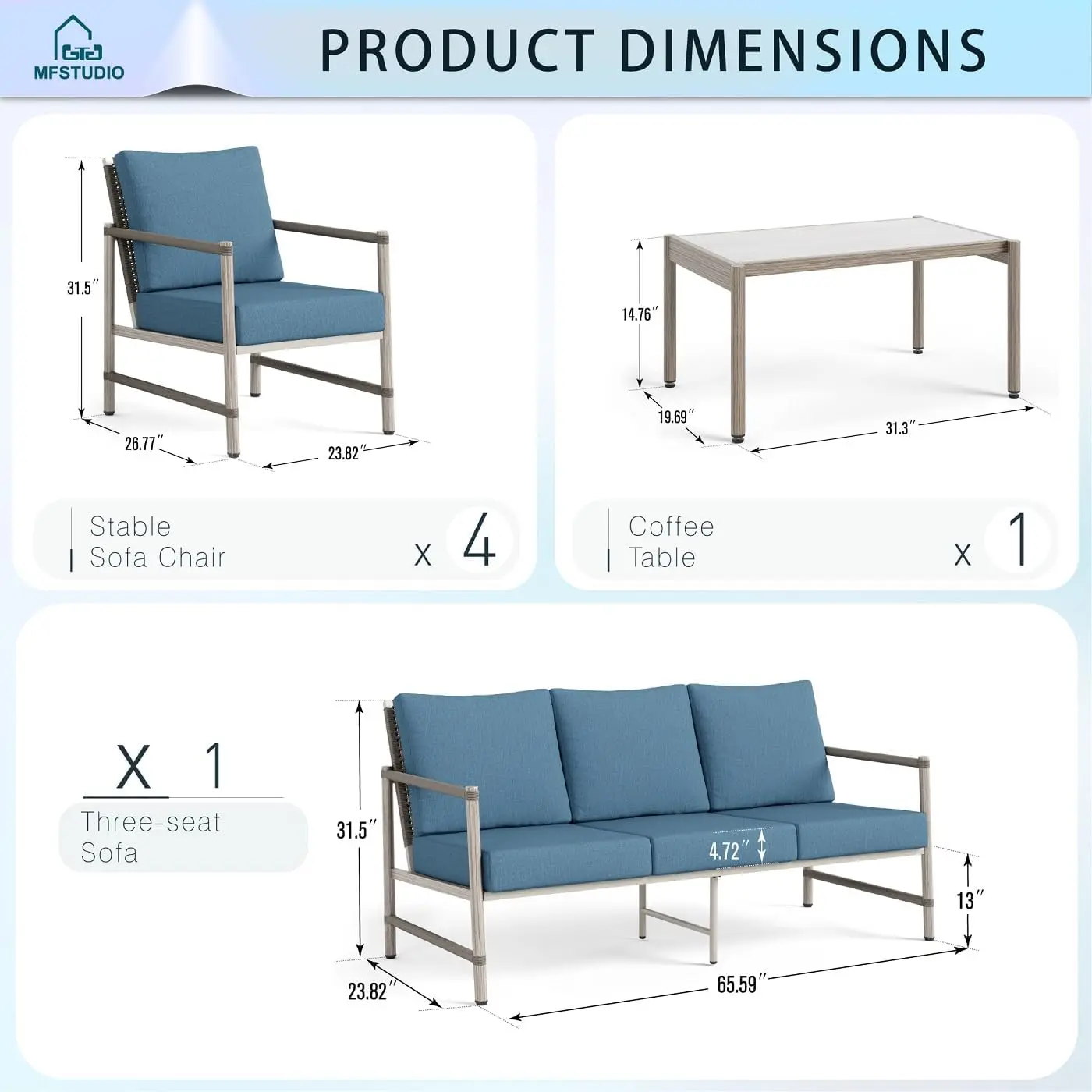 MFSTUDIO

PRODUCT DIMENSIONS

31.5″
26.77″
23.82″

Stable
Sofa Chair
x 4

14.76″
19.69″
31.3″

Coffee
Table
x 1

X 1
Three-seat
Sofa

31.5″
4.72″
13″
23.82″
65.59″